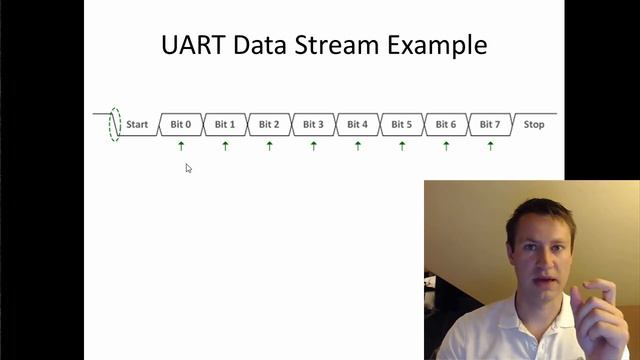 UART Data Stream Example

Start Bit 0 Bit 1 Bit 2 Bit 3 Bit 4 Bit 5 Bit 6 Bit 7 Stop